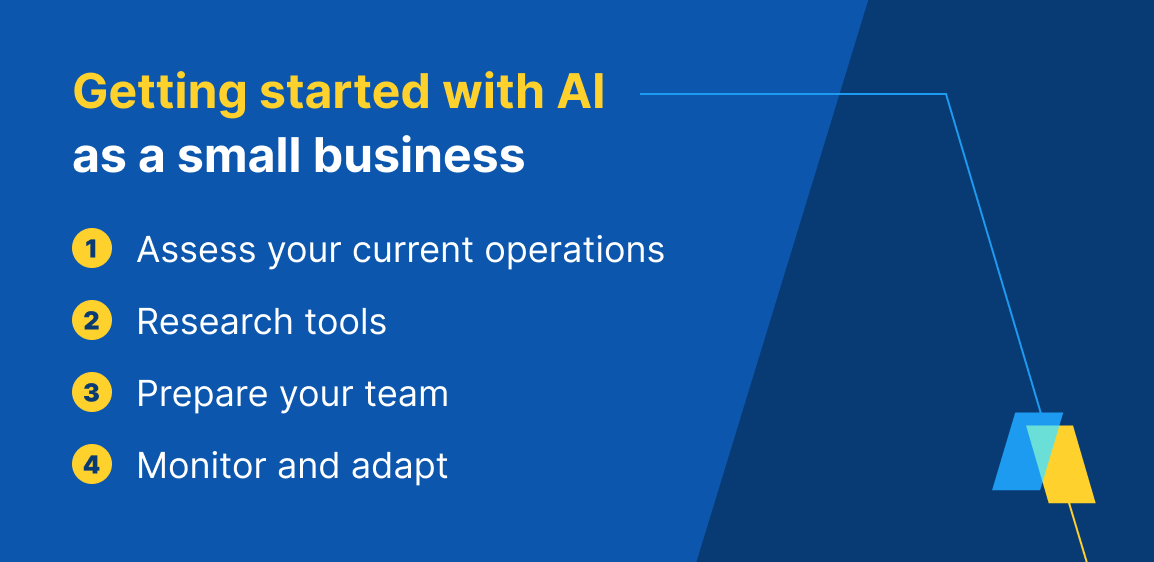 Getting started with AI as a small business

1 Assess your current operations

2 Research tools

3 Prepare your team

4 Monitor and adapt